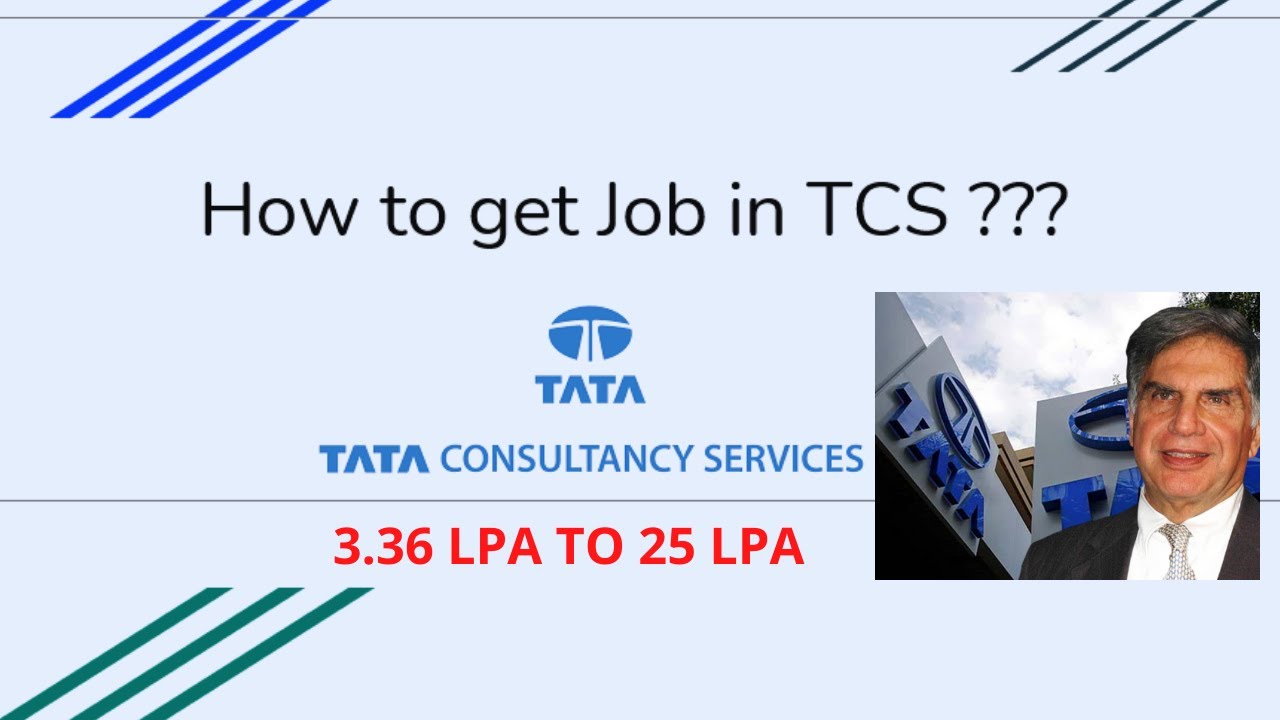 How to get Job in TCS ???

TATA

TATA CONSULTANCY SERVICES

3.36 LPA TO 25 LPA

TATA

TATA